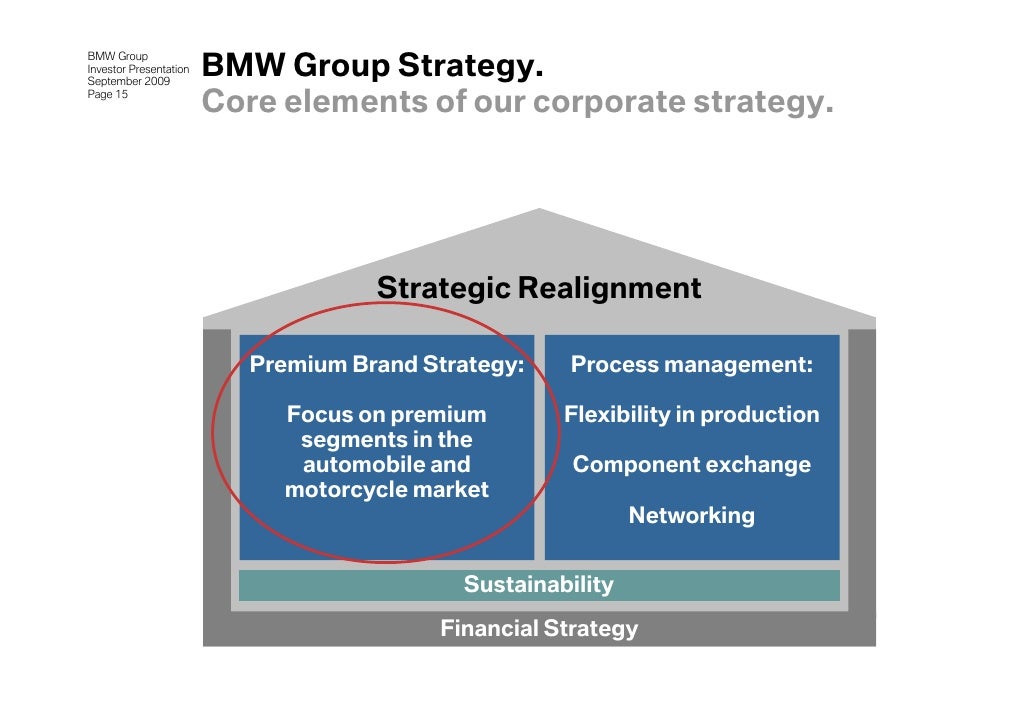 BMW Group
Investor Presentation
September 2009
Page 15

BMW Group Strategy.
Core elements of our corporate strategy.

Strategic Realignment

Premium Brand Strategy:

Focus on premium segments in the automobile and motorcycle market

Process management:

Flexibility in production

Component exchange

Networking

Sustainability

Financial Strategy